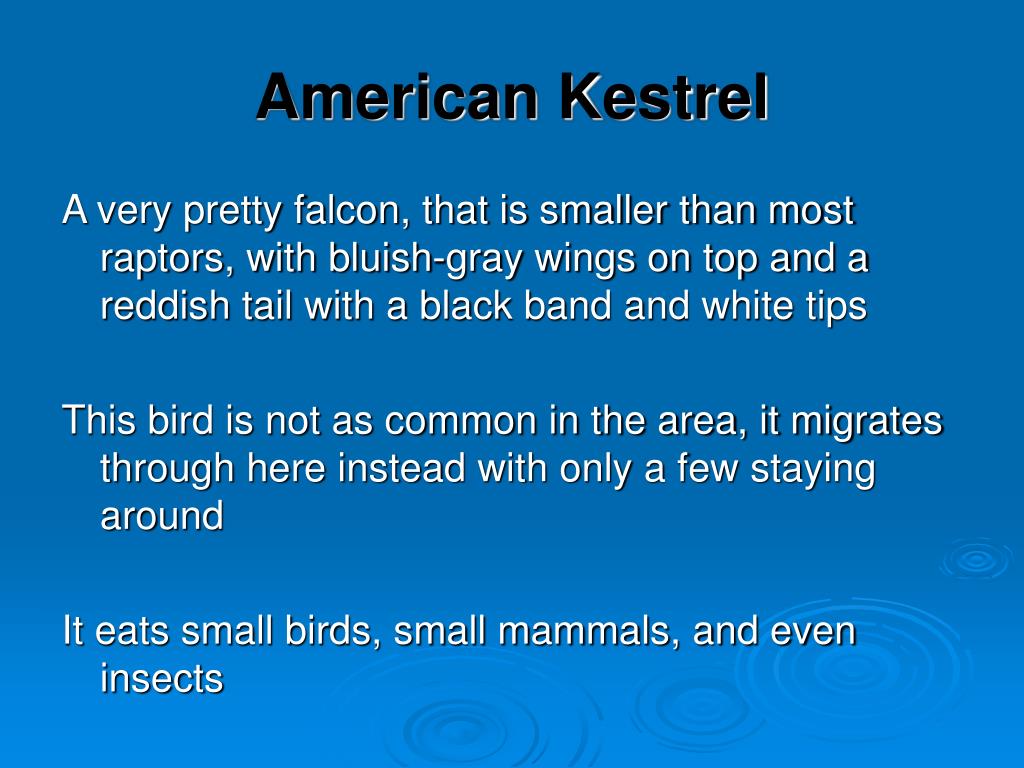 American Kestrel

A very pretty falcon, that is smaller than most raptors, with bluish-gray wings on top and a reddish tail with a black band and white tips

This bird is not as common in the area, it migrates through here instead with only a few staying around

It eats small birds, small mammals, and even insects